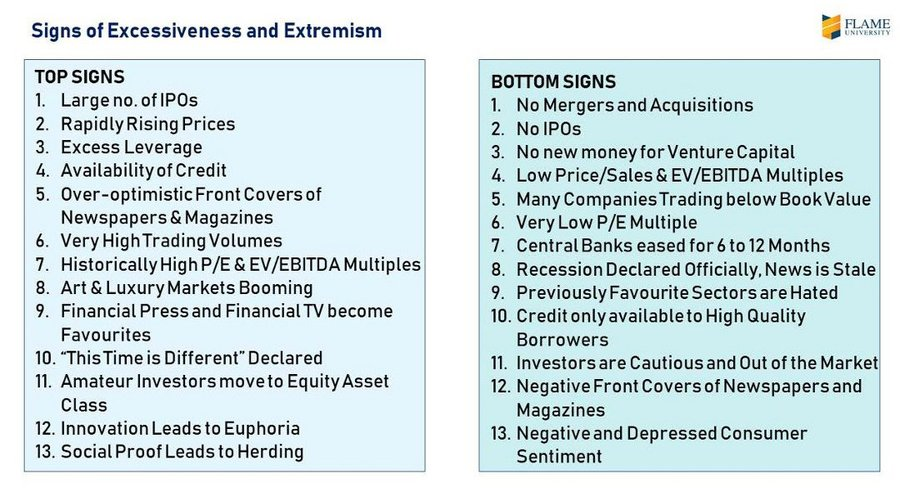 Signs of Excessiveness and Extremism

FLAME UNIVERSITY

TOP SIGNS
1. Large no. of IPOs
2. Rapidly Rising Prices
3. Excess Leverage
4. Availability of Credit
5. Over-optimistic Front Covers of Newspapers & Magazines
6. Very High Trading Volumes
7. Historically High P/E & EV/EBITDA Multiples
8. Art & Luxury Markets Booming
9. Financial Press and Financial TV become Favourites
10. "This Time is Different" Declared
11. Amateur Investors move to Equity Asset Class
12. Innovation Leads to Euphoria
13. Social Proof Leads to Herding

BOTTOM SIGNS
1. No Mergers and Acquisitions
2. No IPOs
3. No new money for Venture Capital
4. Low Price/Sales & EV/EBITDA Multiples
5. Many Companies Trading below Book Value
6. Very Low P/E Multiple
7. Central Banks eased for 6 to 12 Months
8. Recession Declared Officially, News is Stale
9. Previously Favourite Sectors are Hated
10. Credit only available to High Quality Borrowers
11. Investors are Cautious and Out of the Market
12. Negative Front Covers of Newspapers and Magazines
13. Negative and Depressed Consumer Sentiment